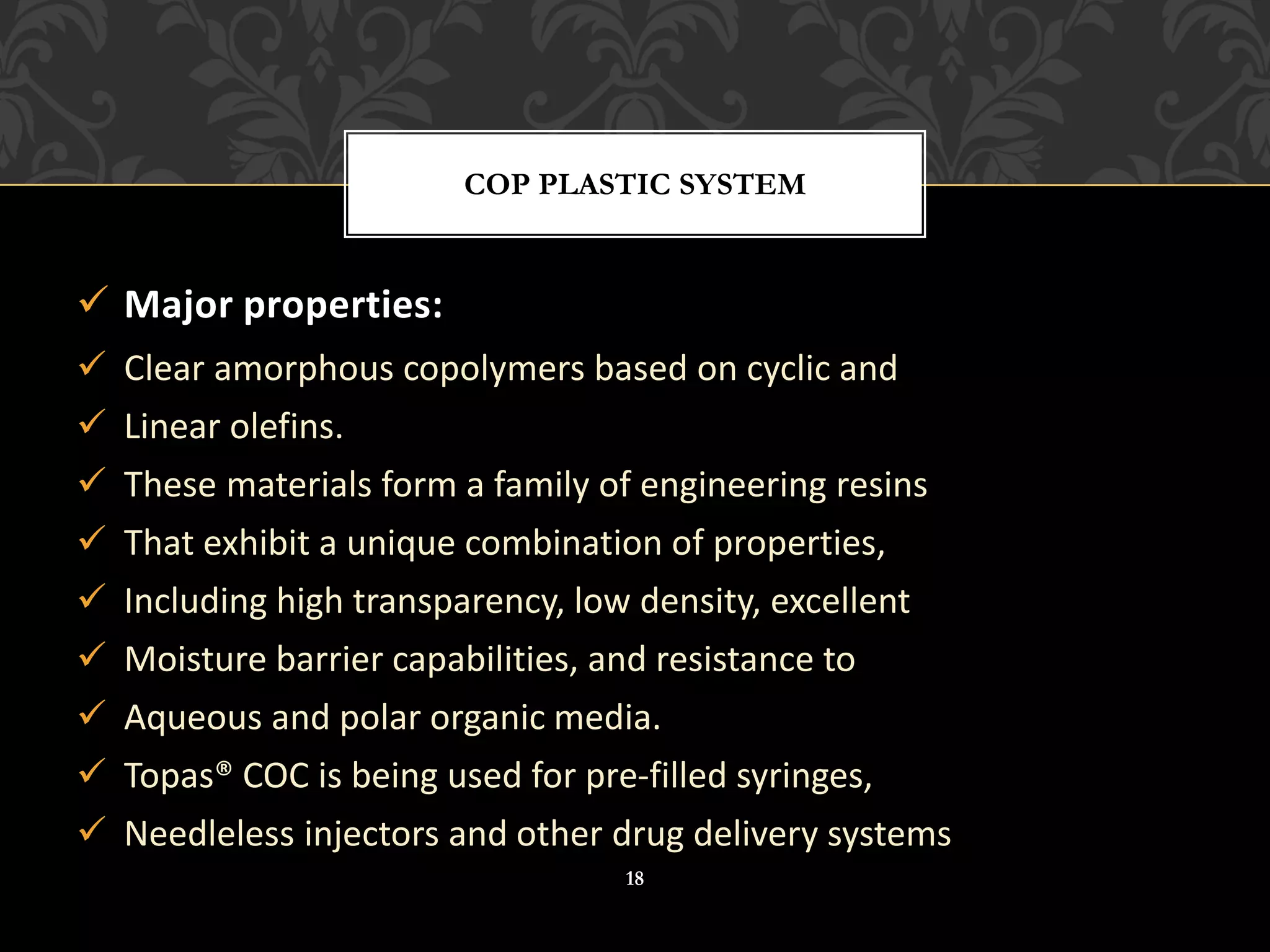 COP PLASTIC SYSTEM

✓ Major properties:
✓ Clear amorphous copolymers based on cyclic and
✓ Linear olefins.
✓ These materials form a family of engineering resins
✓ That exhibit a unique combination of properties,
✓ Including high transparency, low density, excellent
✓ Moisture barrier capabilities, and resistance to
✓ Aqueous and polar organic media.
✓ Topas® COC is being used for pre-filled syringes,
✓ Needleless injectors and other drug delivery systems

18